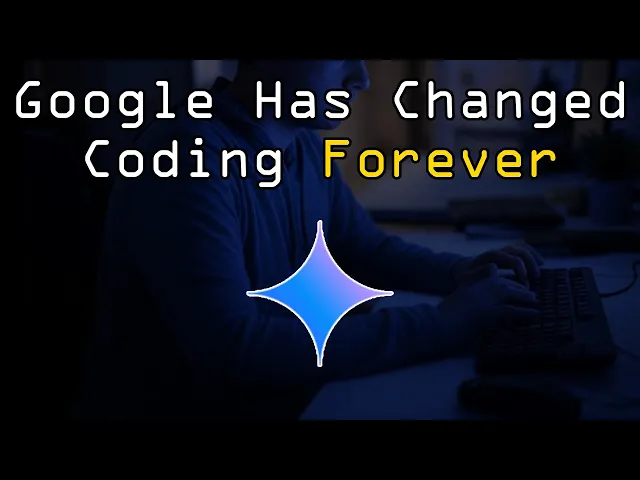 Google Has Changed Coding Forever